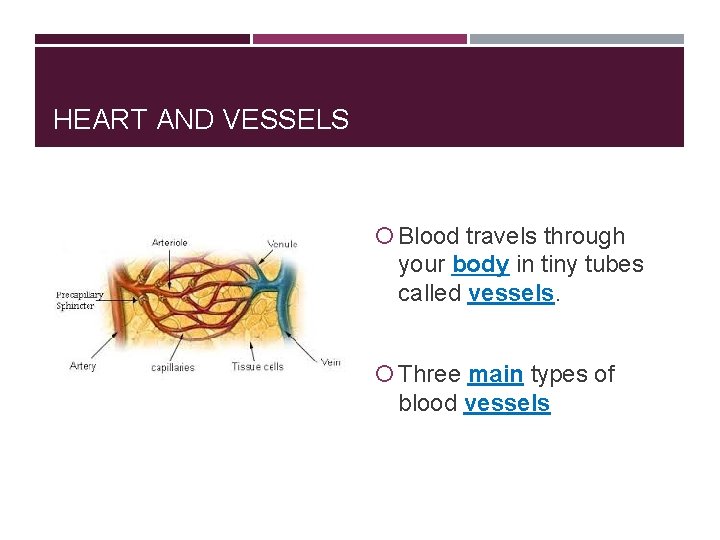 HEART AND VESSELS

Arteriole

Venule

Precapillary Sphincter

Artery

capillaries

Tissue cells

Vein

Blood travels through your body in tiny tubes called vessels.

Three main types of blood vessels